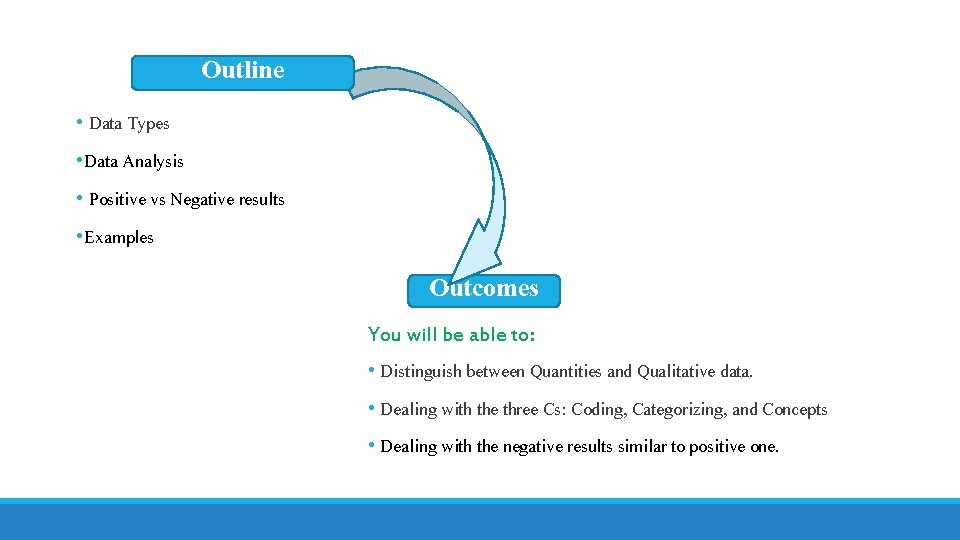 Outline

• Data Types

•Data Analysis

• Positive vs Negative results

•Examples

Outcomes

You will be able to:

• Distinguish between Quantities and Qualitative data.

• Dealing with the three Cs: Coding, Categorizing, and Concepts

• Dealing with the negative results similar to positive one.